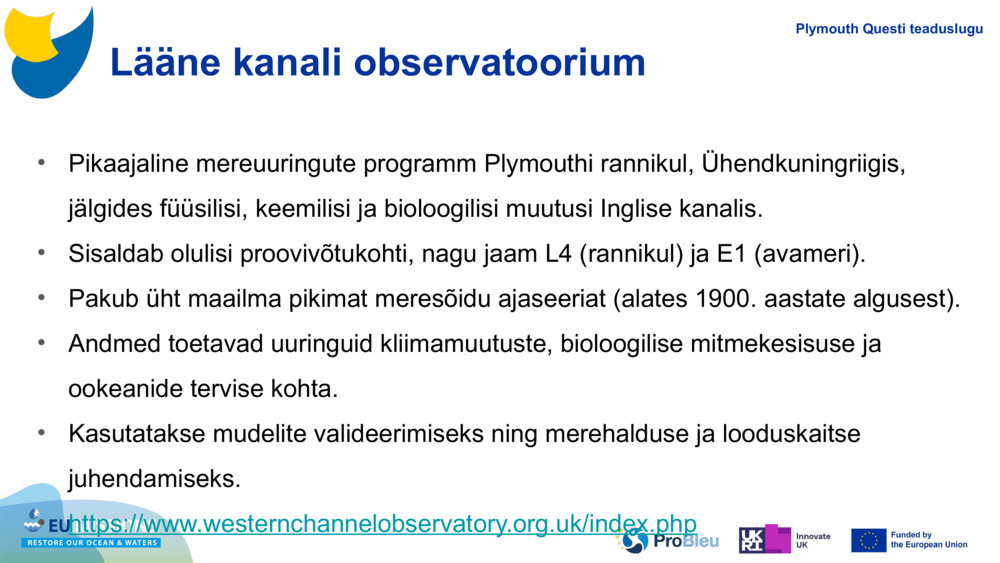 Plymouth Questi teaduslugu

Lääne kanali observatoorium

• Pikaajaline mereuuringute programm Plymouthi rannikul, Ühendkuningriigis, jälgides füüsilisi, keemilisi ja bioloogilisi muutusi Inglise kanalis.
• Sisaldab olulisi proovivõtukohti, nagu jaam L4 (rannikul) ja E1 (avameri).
• Pakub üht maailma pikimat meresõidu ajaseeriat (alates 1900. aastate algusest).
• Andmed toetavad uuringuid kliimamuutuste, bioloogilise mitmekesisuse ja ookeanide tervise kohta.
• Kasutatakse mudelite valideerimiseks ning merehalduse ja looduskaitse juhendamiseks.

https://www.westernchannelobservatory.org.uk/index.php

EU
RESTORE OUR OCEAN & WATERS

ProBleu

UKRI Innovate UK

Funded by the European Union